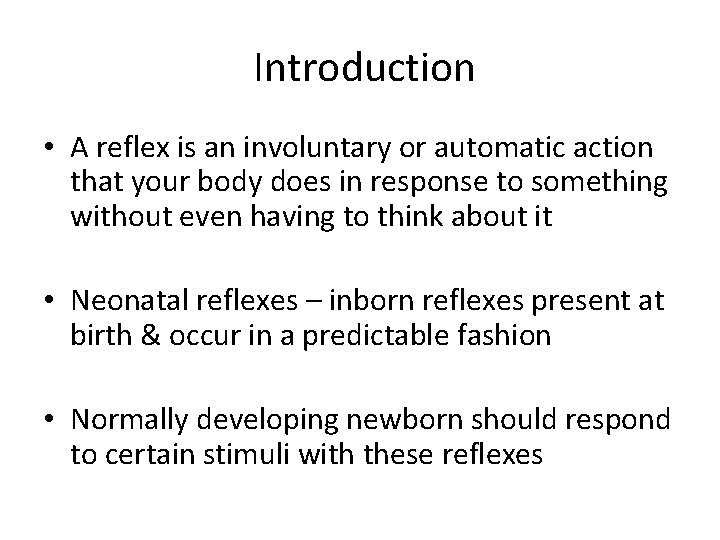 Introduction

• A reflex is an involuntary or automatic action that your body does in response to something without even having to think about it

• Neonatal reflexes – inborn reflexes present at birth & occur in a predictable fashion

• Normally developing newborn should respond to certain stimuli with these reflexes